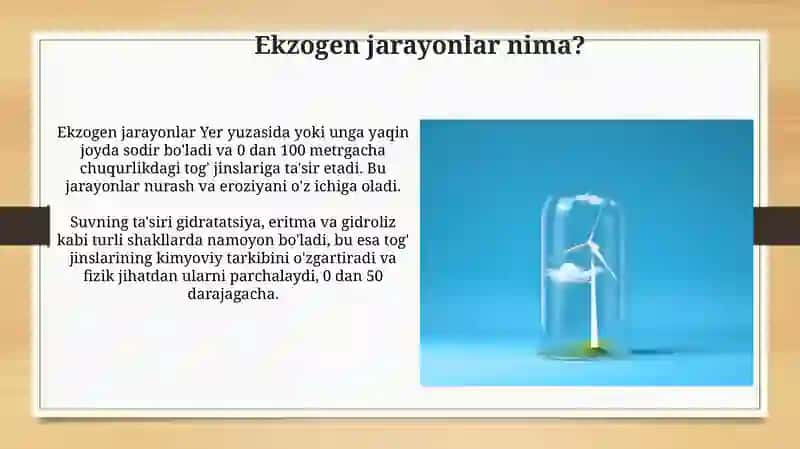 Ekzogen jarayonlar nima?

Ekzogen jarayonlar Yer yuzasida yoki unga yaqin joyda sodir bo'ladi va 0 dan 100 metrgacha chuqurlikdagi tog' jinslariga ta'sir etadi. Bu jarayonlar nurash va eroziyani o'z ichiga oladi.

Suvning ta'siri gidratatsiya, eritma va gidroliz kabi turli shakllarda namoyon bo'ladi, bu esa tog' jinslarining kimyoviy tarkibini o'zgartiradi va fizik jihatdan ularni parchalaydi, 0 dan 50 darajagacha.